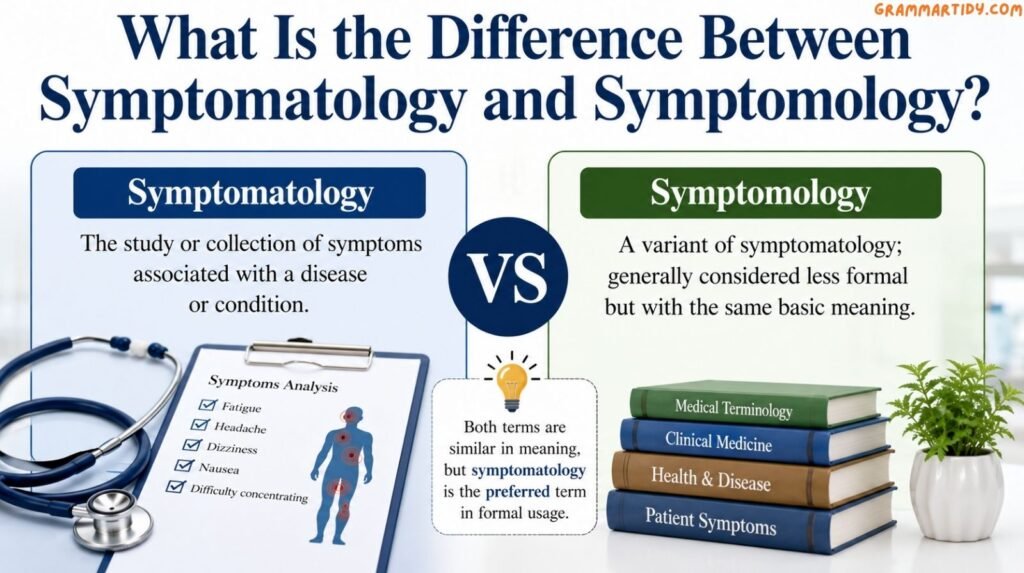 GRAMMARTIDY.COM

What Is the Difference Between Symptomatology and Symptomology?

Symptomatology

The study or collection of symptoms associated with a disease or condition.

VS

Symptomology

A variant of symptomatology; generally considered less formal but with the same basic meaning.

Symptoms Analysis

Fatigue

Headache

Dizziness

Nausea

Difficulty concentrating

Both terms are similar in meaning, but symptomatology is the preferred term in formal usage.

Medical Terminology

Clinical Medicine

Health & Disease

Patient Symptoms